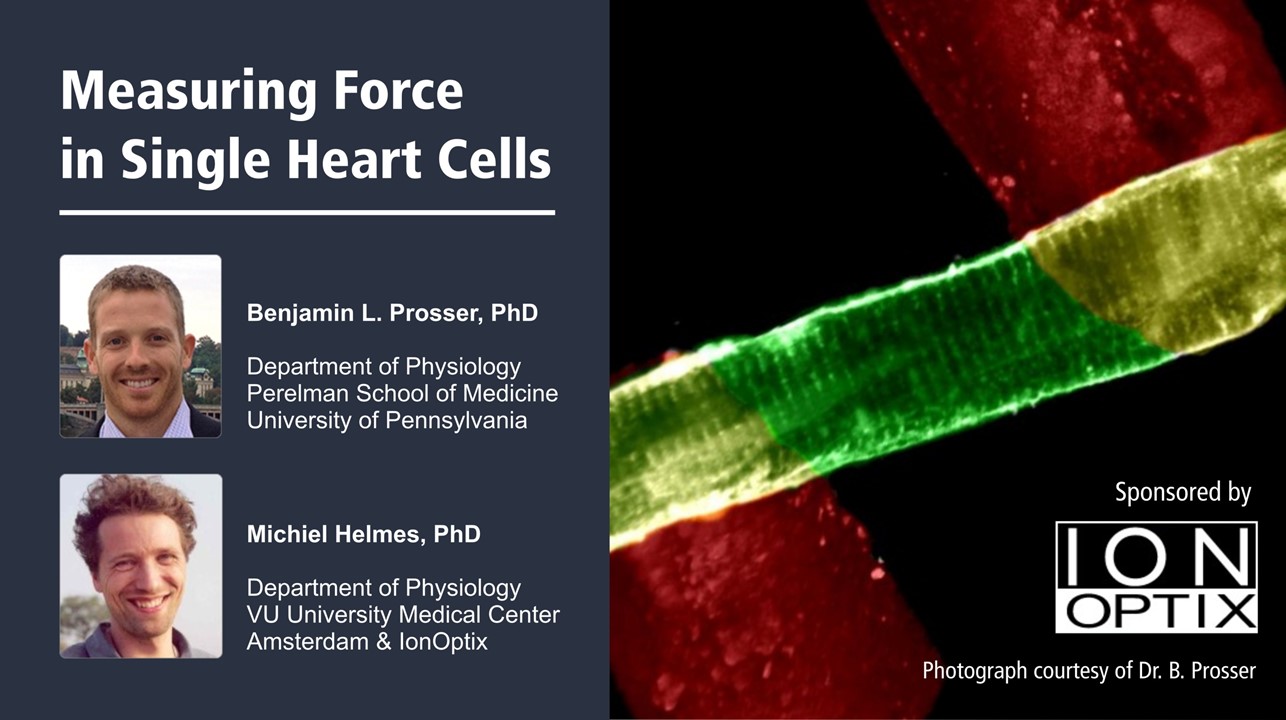 Measuring Force in Single Heart Cells

Benjamin L. Prosser, PhD

Department of Physiology
Perelman School of Medicine
University of Pennsylvania

Michiel Helmes, PhD

Department of Physiology
VU University Medical Center
Amsterdam & IonOptix

Sponsored by

ION OPTIX

Photograph courtesy of Dr. B. Prosser